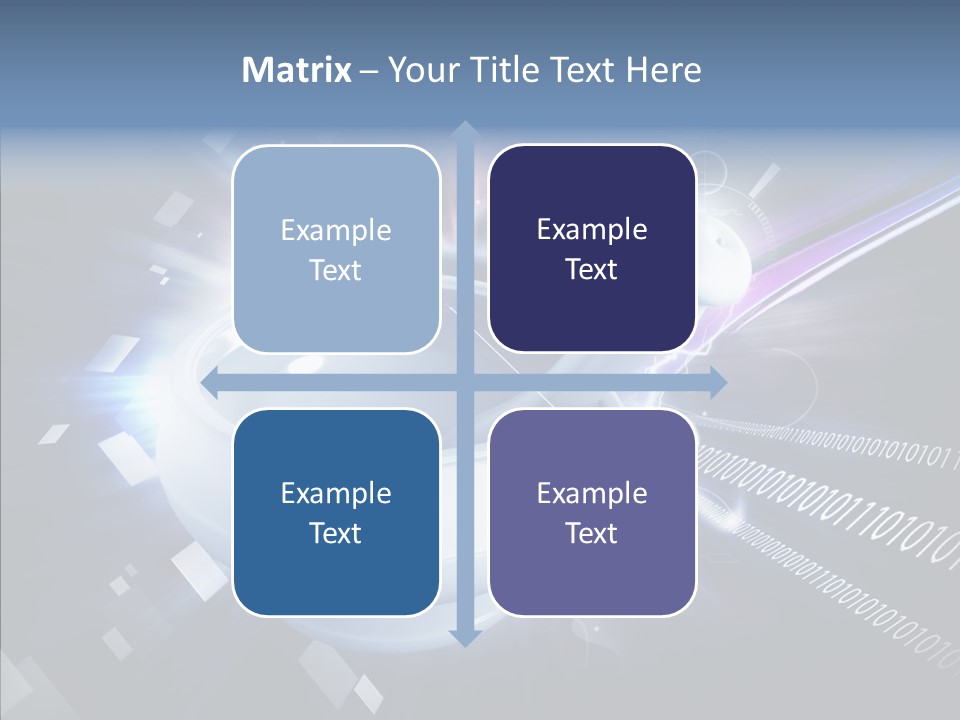 Matrix – Your Title Text Here

Example Text

Example Text

Example Text

Example Text